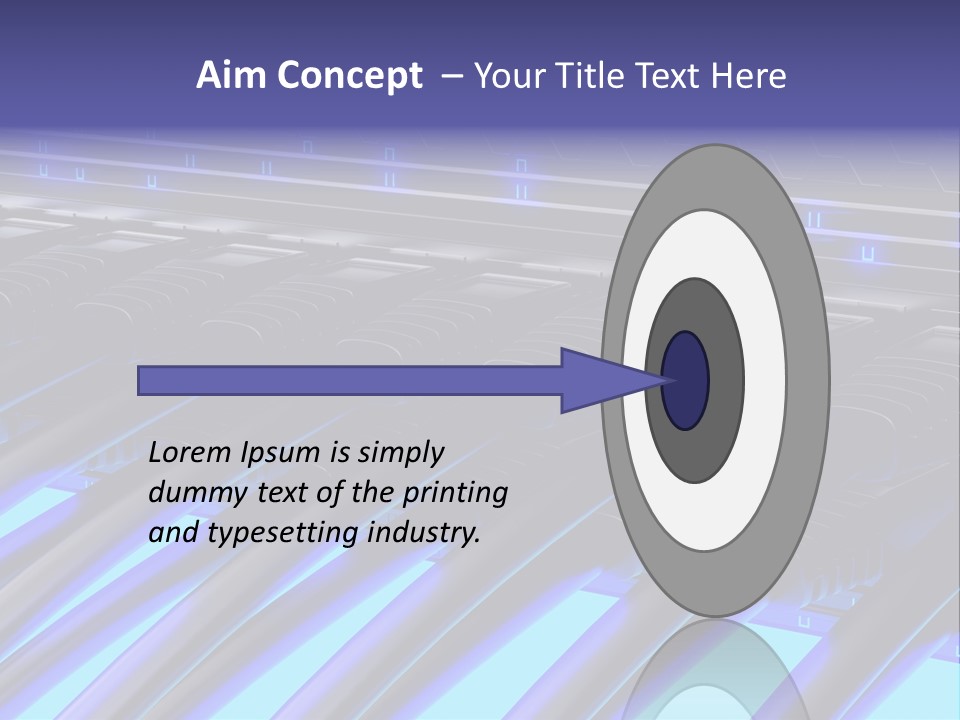 Aim Concept – Your Title Text Here

Lorem Ipsum is simply dummy text of the printing and typesetting industry.